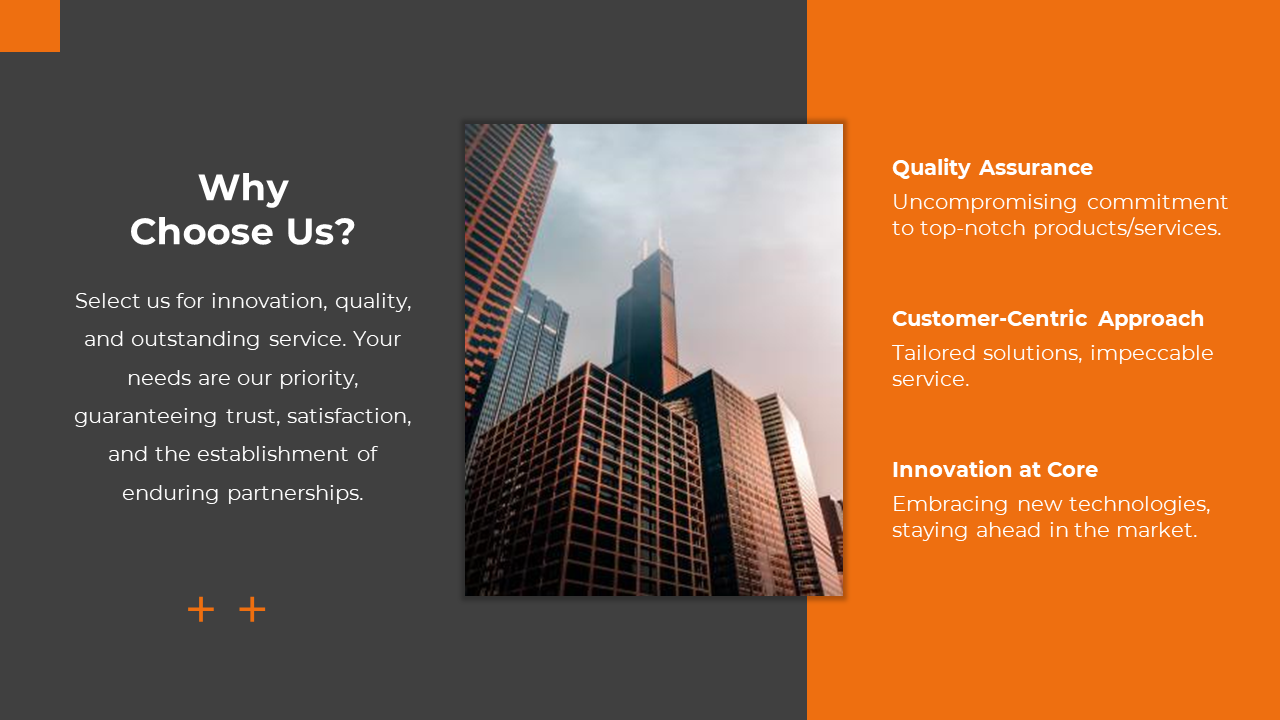 Why Choose Us?

Select us for innovation, quality, and outstanding service. Your needs are our priority, guaranteeing trust, satisfaction, and the establishment of enduring partnerships.

+ +

Quality Assurance

Uncompromising commitment to top-notch products/services.

Customer-Centric Approach

Tailored solutions, impeccable service.

Innovation at Core

Embracing new technologies, staying ahead in the market.